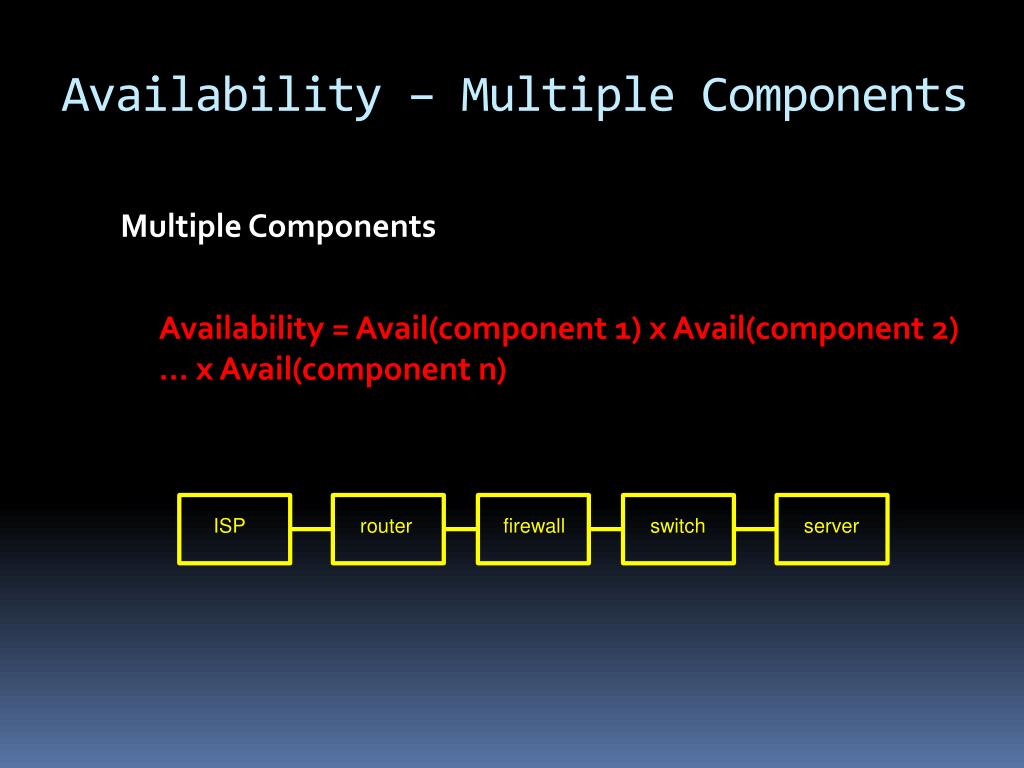 Availability – Multiple Components

Multiple Components

Availability = Avail(component 1) x Avail(component 2) … x Avail(component n)

ISP

router

firewall

switch

server